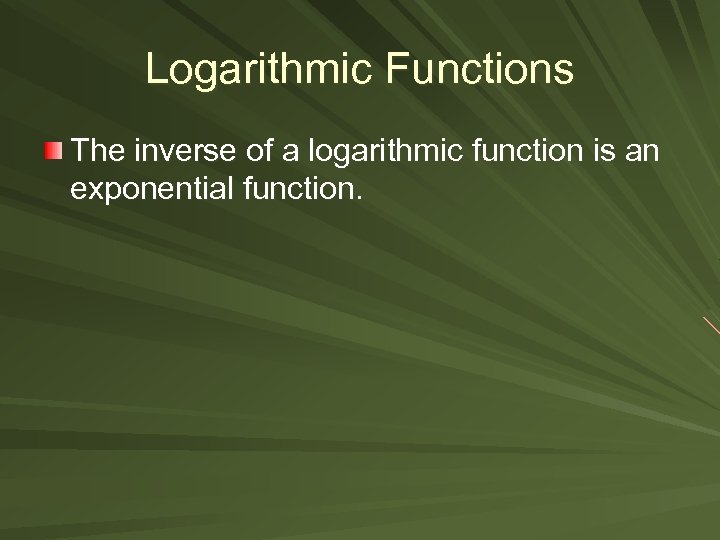 Logarithmic Functions

The inverse of a logarithmic function is an exponential function.